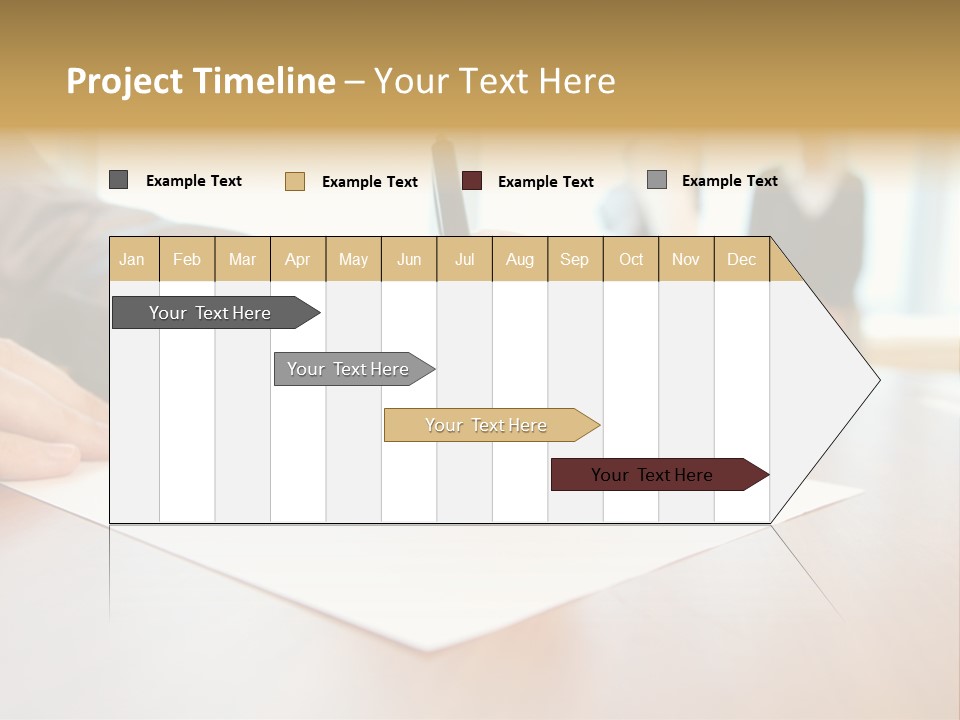 Project Timeline – Your Text Here

Example Text
Example Text
Example Text
Example Text

| Jan | Feb | Mar | Apr | May | Jun | Jul | Aug | Sep | Oct | Nov | Dec |
|---|---|---|---|---|---|---|---|---|---|---|---|

Your Text Here
Your Text Here
Your Text Here
Your Text Here